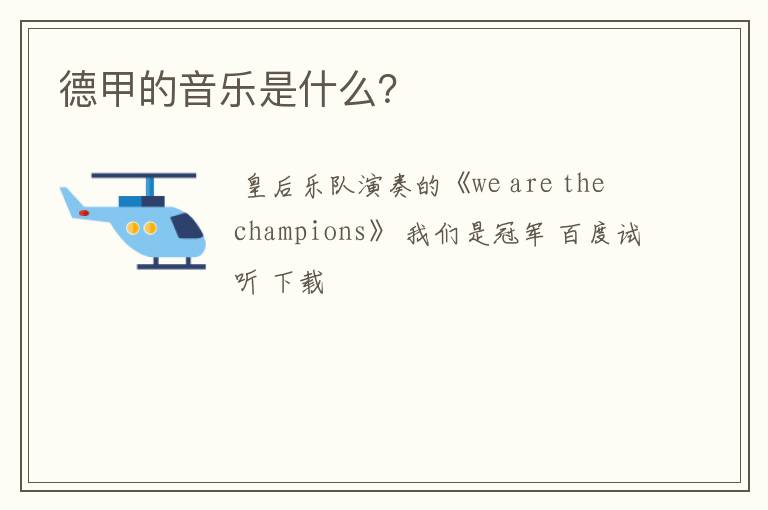 德甲的音乐是什么?

皇后乐队演奏的《we are the champions》 我们是冠军 百度试听 下载